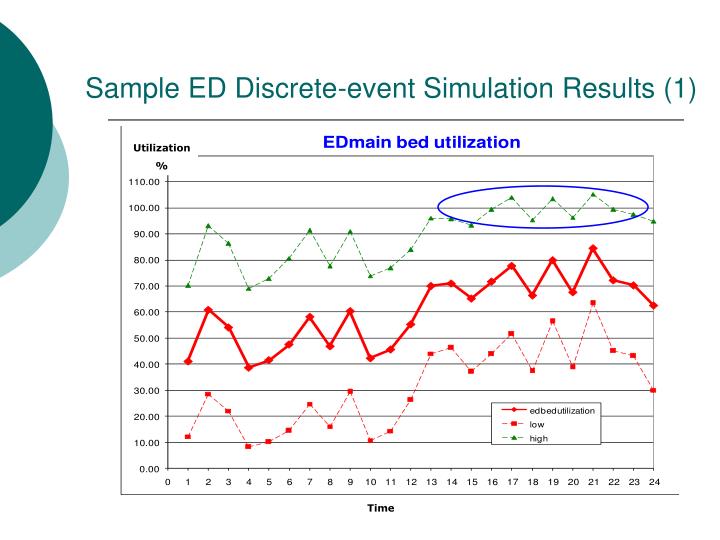 Sample ED Discrete-event Simulation Results (1)

EDmain bed utilization

Utilization %

110.00
100.00
90.00
80.00
70.00
60.00
50.00
40.00
30.00
20.00
10.00
0.00

0 1 2 3 4 5 6 7 8 9 10 11 12 13 14 15 16 17 18 19 20 21 22 23 24

Time

edbedutilization
low
high